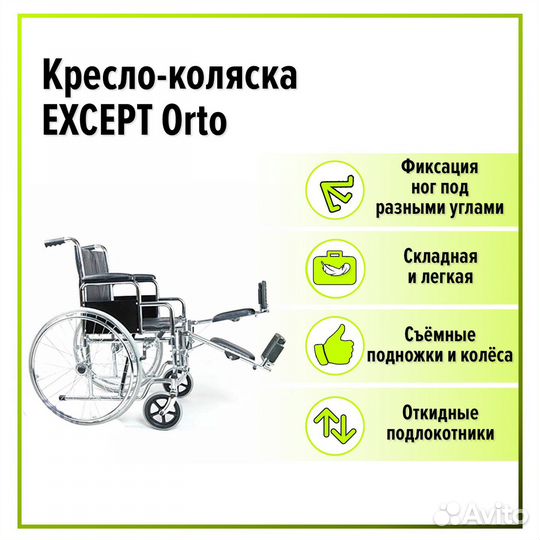 Кресло-коляска EXCEPT Orto

Фиксация ног под разными углами

Складная и легкая

Съёмные подножки и колёса

Откидные подлокотники

Avito